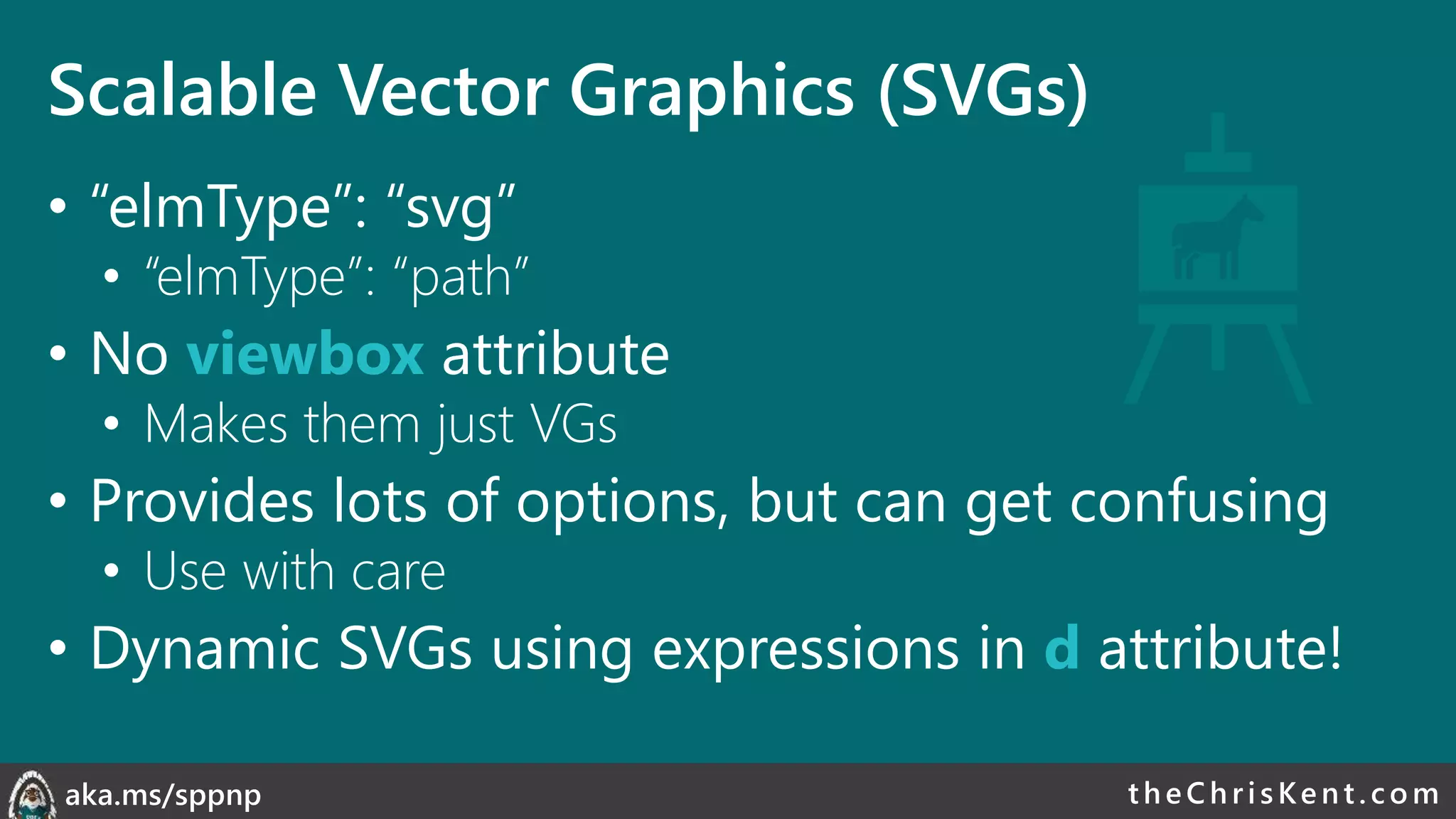 Scalable Vector Graphics (SVGs)

• “elmType”: “svg”
  • “elmType”: “path”
• No viewbox attribute
  • Makes them just VGs
• Provides lots of options, but can get confusing
  • Use with care
• Dynamic SVGs using expressions in d attribute!

aka.ms/sppnp

theChrisKent.com